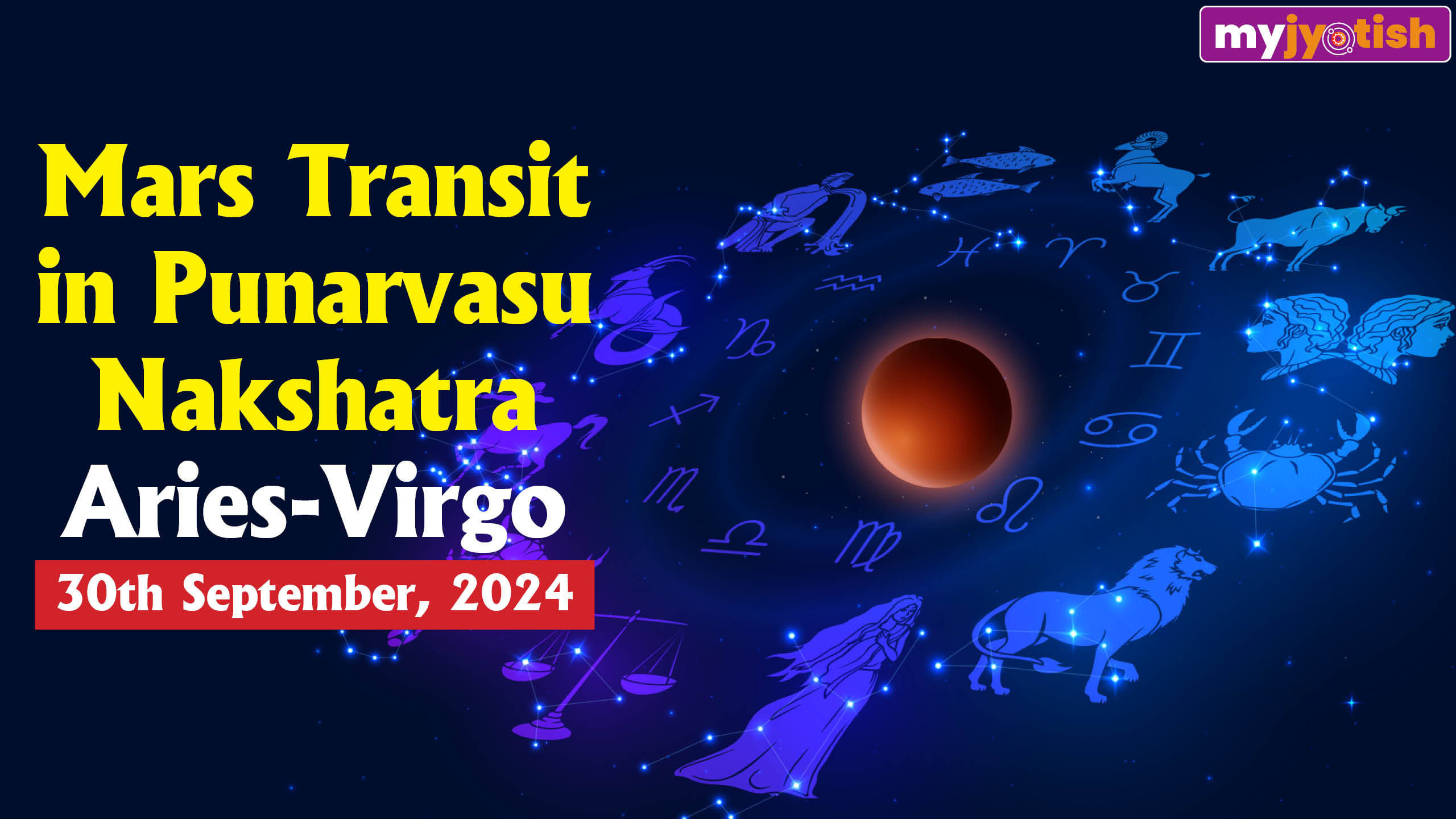 myjyotish

Mars Transit in Punarvasu Nakshatra

Aries-Virgo

30th September, 2024